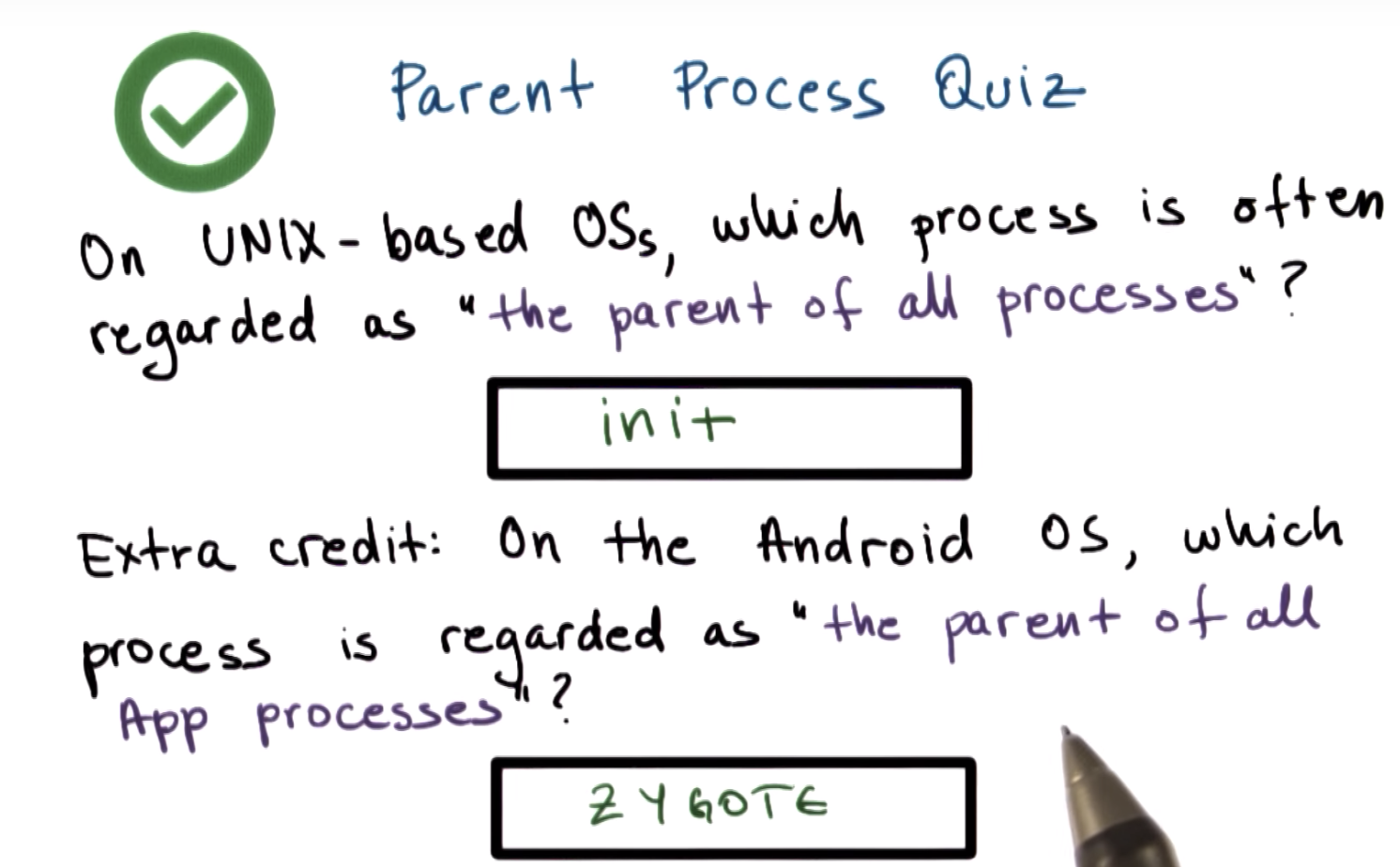 Parent Process Quiz

On UNIX-based OSs, which process is often regarded as "the parent of all processes"?

init

Extra credit: On the Android OS, which process is regarded as "the parent of all App processes"?

ZYGOTE